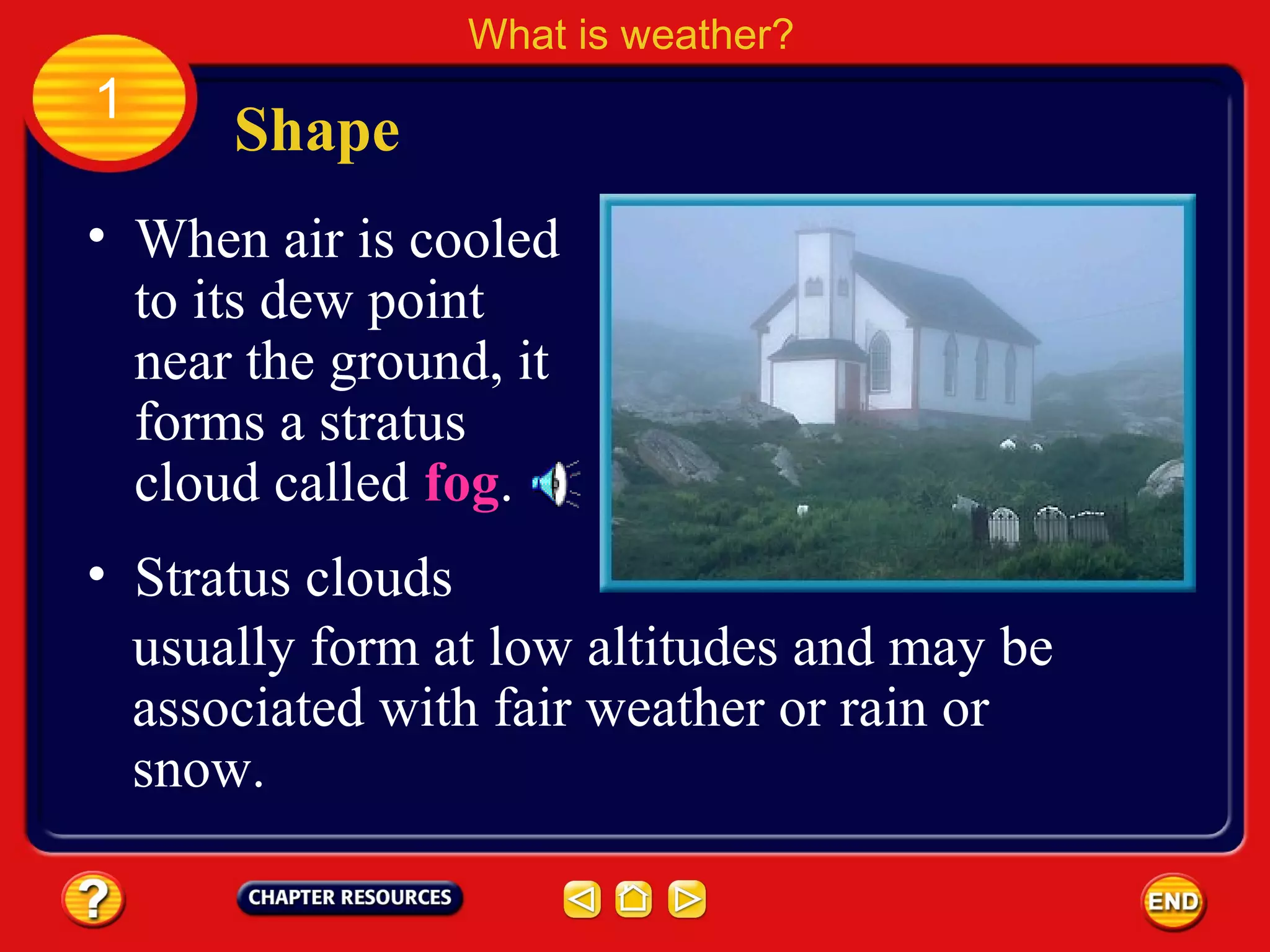 What is weather?

1

Shape

• When air is cooled to its dew point near the ground, it forms a stratus cloud called fog.

• Stratus clouds usually form at low altitudes and may be associated with fair weather or rain or snow.

?

CHAPTER RESOURCES

END